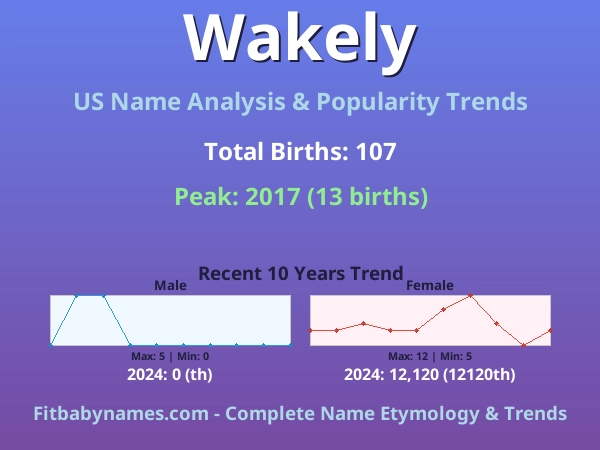 Wakely

US Name Analysis & Popularity Trends

Total Births: 107

Peak: 2017 (13 births)

Recent 10 Years Trend

Male

Max: 5 | Min: 0

2024: 0 (th)

Female

Max: 12 | Min: 5

2024: 12,120 (12120th)

Fitbabynames.com - Complete Name Etymology & Trends